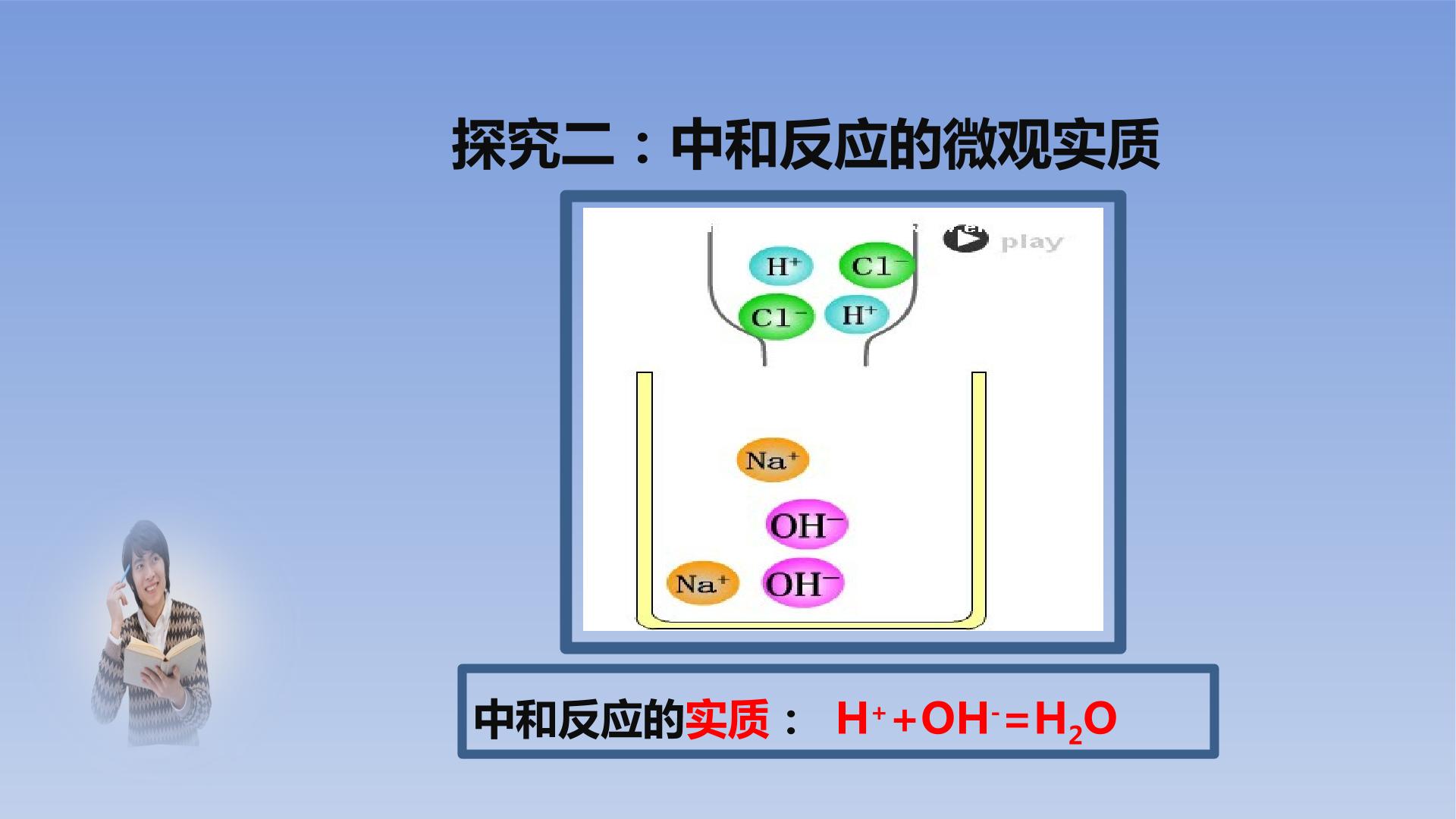 探究二：中和反应的微观实质

play

$H^+$ $Cl^-$
$Cl^-$ $H^+$

$Na^+$
$OH^-$
$Na^+$ $OH^-$

中和反应的实质： $H^++OH^-=H_2O$